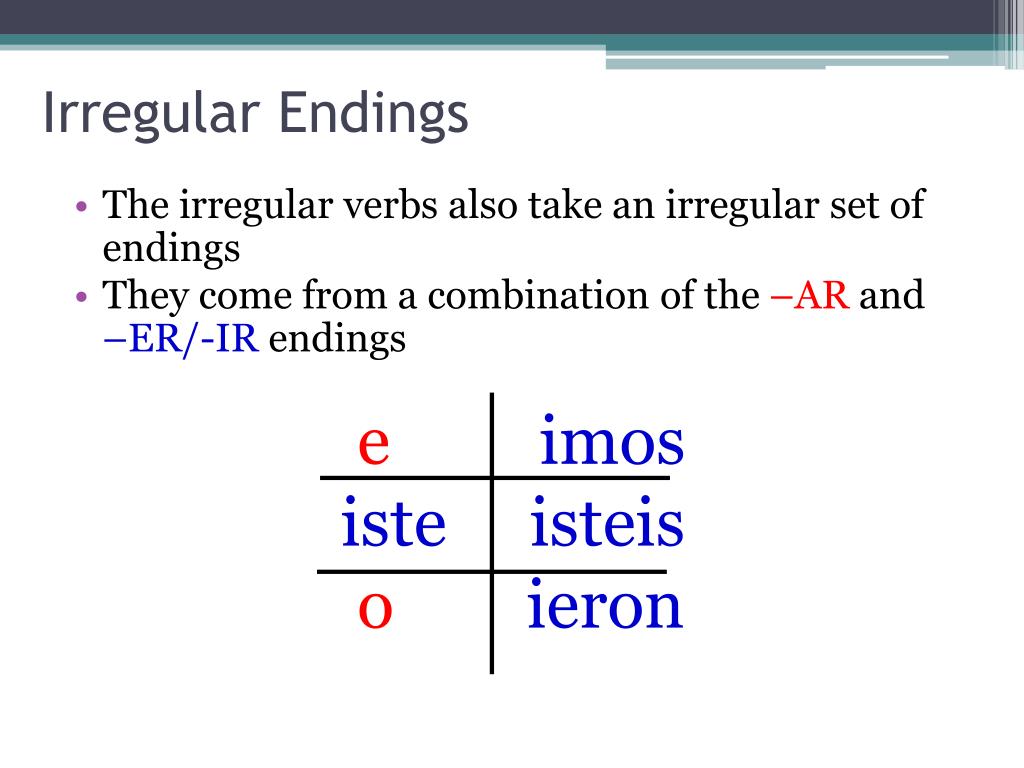 Irregular Endings

• The irregular verbs also take an irregular set of endings
• They come from a combination of the –AR and –ER/-IR endings

| e | imos |
|---|---|
| iste | isteis |
| o | ieron |